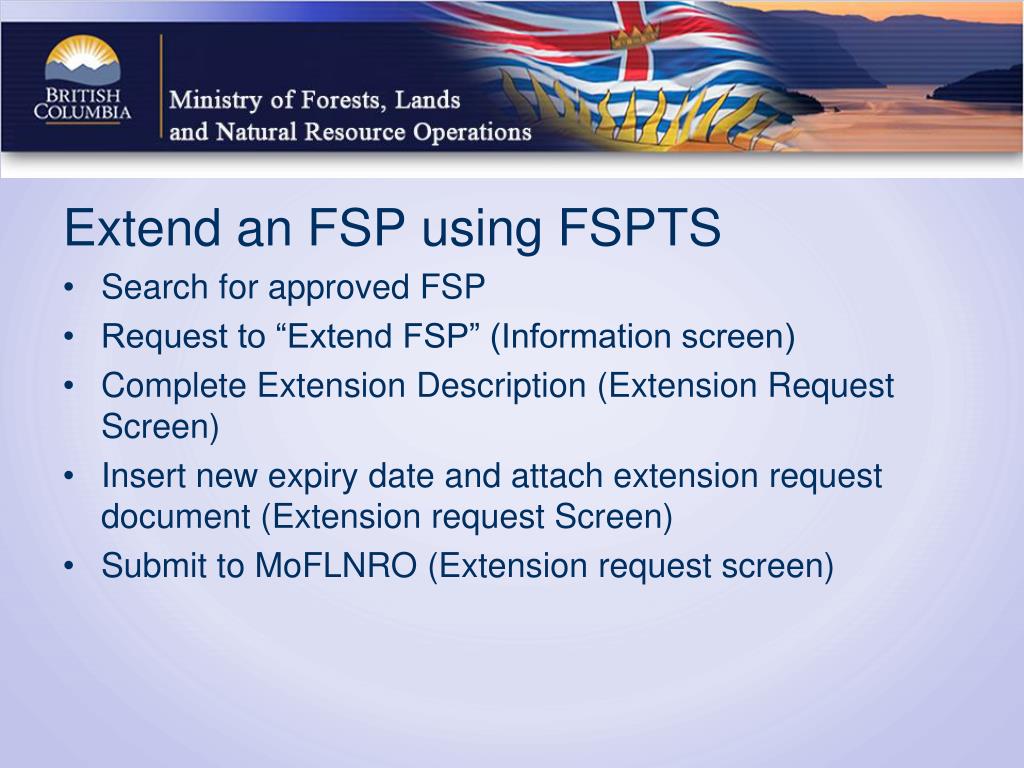 BRITISH COLUMBIA

Ministry of Forests, Lands and Natural Resource Operations

Extend an FSP using FSPTS

• Search for approved FSP
• Request to “Extend FSP” (Information screen)
• Complete Extension Description (Extension Request Screen)
• Insert new expiry date and attach extension request document (Extension request Screen)
• Submit to MoFLNRO (Extension request screen)